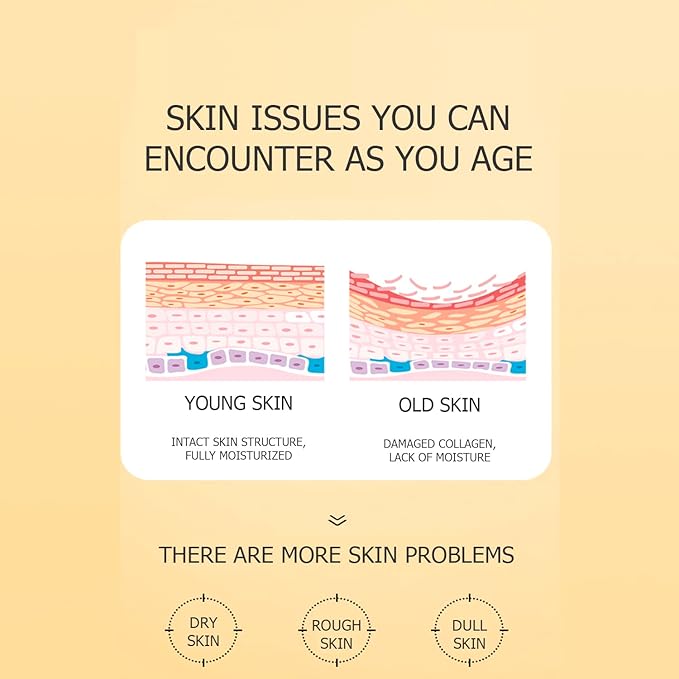 SKIN ISSUES YOU CAN ENCOUNTER AS YOU AGE

YOUNG SKIN

INTACT SKIN STRUCTURE, FULLY MOISTURIZED

OLD SKIN

DAMAGED COLLAGEN, LACK OF MOISTURE

THERE ARE MORE SKIN PROBLEMS

DRY SKIN

ROUGH SKIN

DULL SKIN